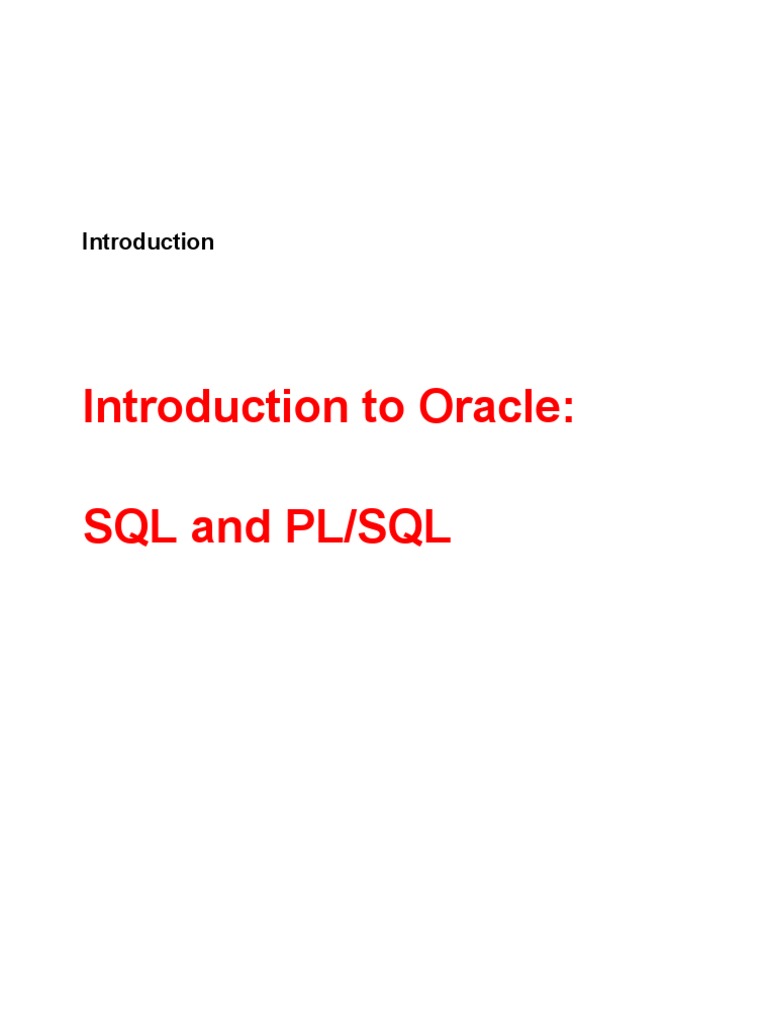 Introduction

Introduction to Oracle:

SQL and PL/SQL